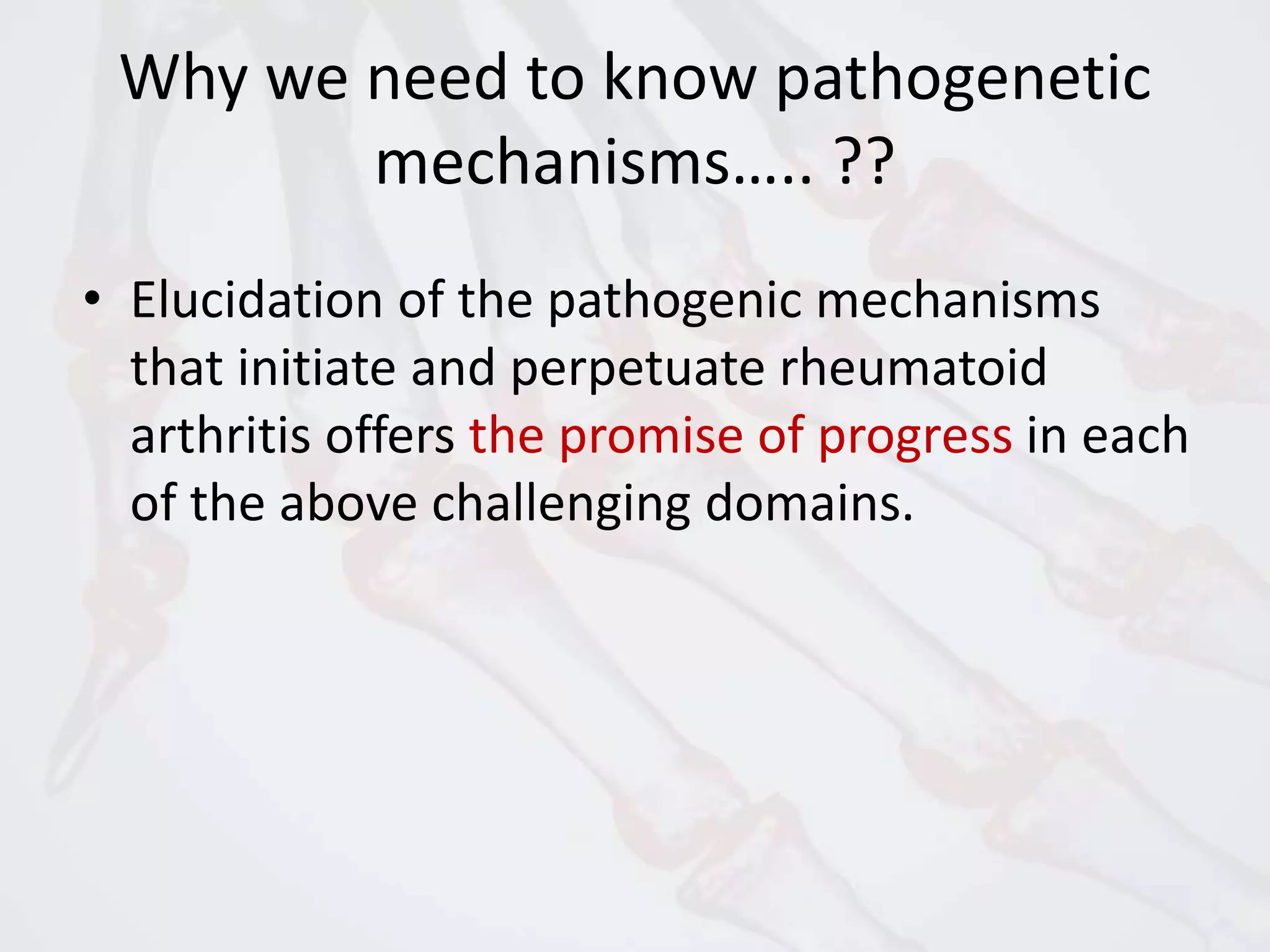 Why we need to know pathogenetic mechanisms….. ??

• Elucidation of the pathogenic mechanisms that initiate and perpetuate rheumatoid arthritis offers the promise of progress in each of the above challenging domains.